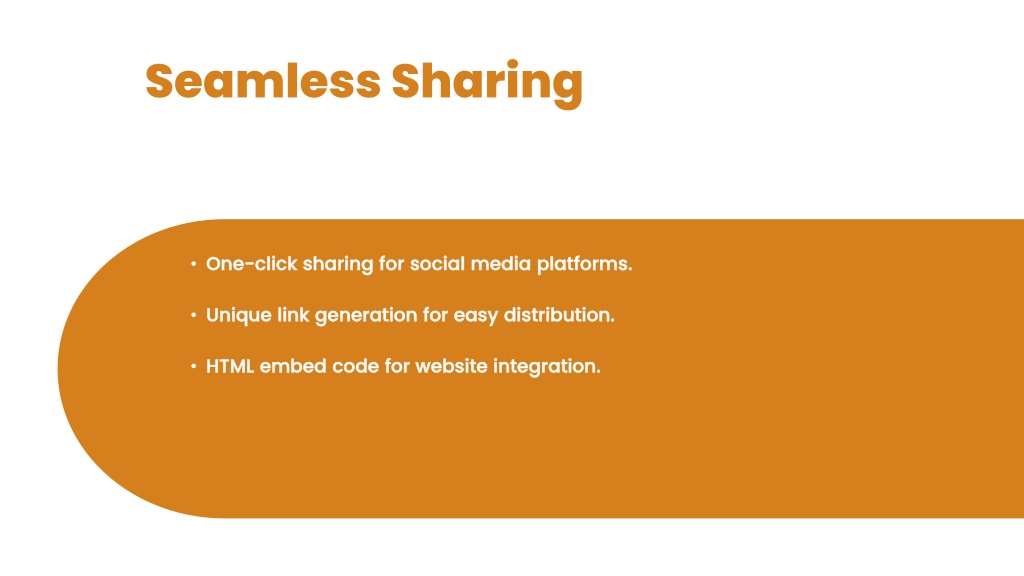 Seamless Sharing

• One-click sharing for social media platforms.

• Unique link generation for easy distribution.

• HTML embed code for website integration.